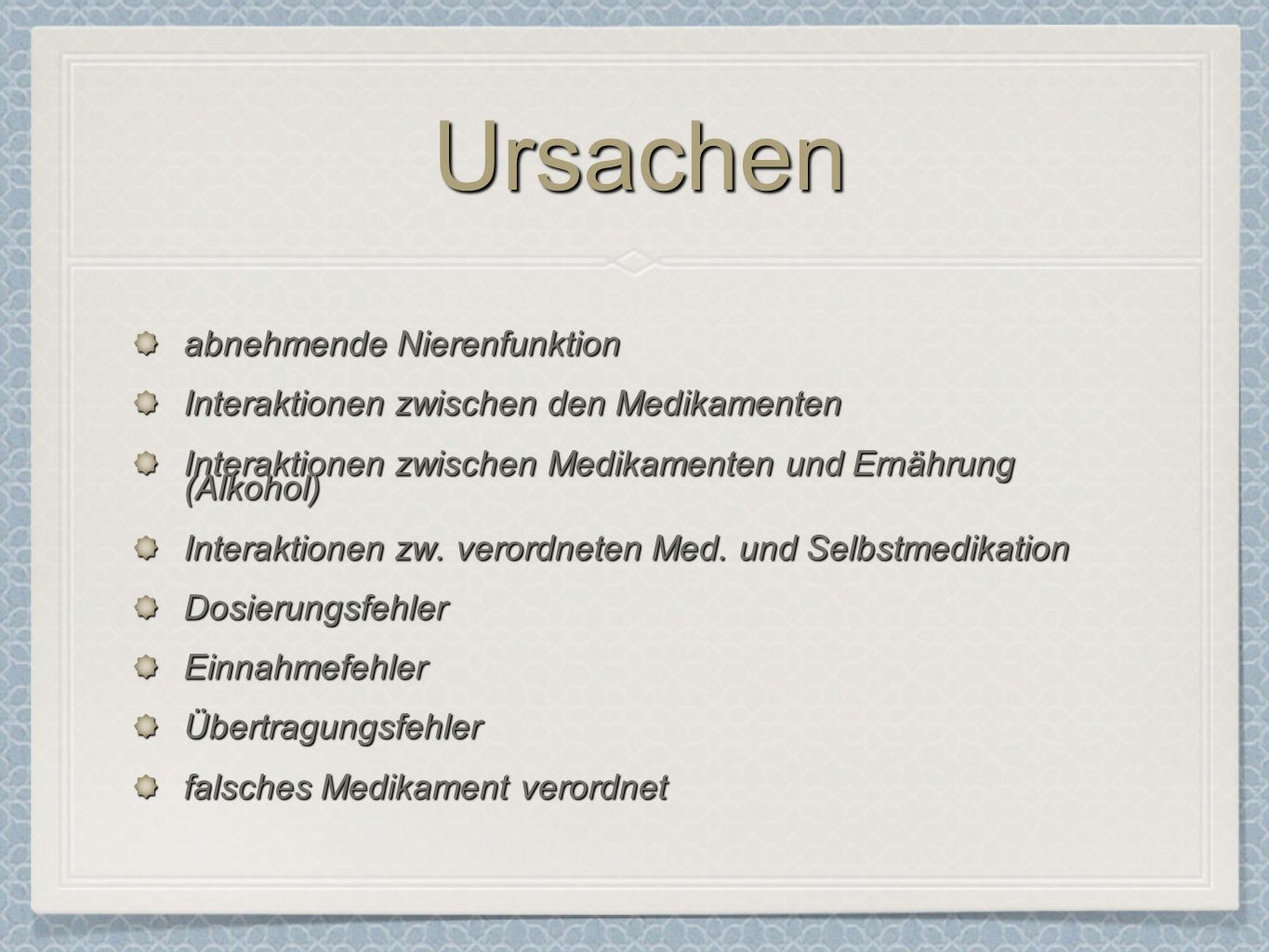 Ursachen

abnehmende Nierenfunktion

Interaktionen zwischen den Medikamenten

Interaktionen zwischen Medikamenten und Ernährung (Alkohol)

Interaktionen zw. verordneten Med. und Selbstmedikation

Dosierungsfehler

Einnahmefehler

Übertragungsfehler

falsches Medikament verordnet